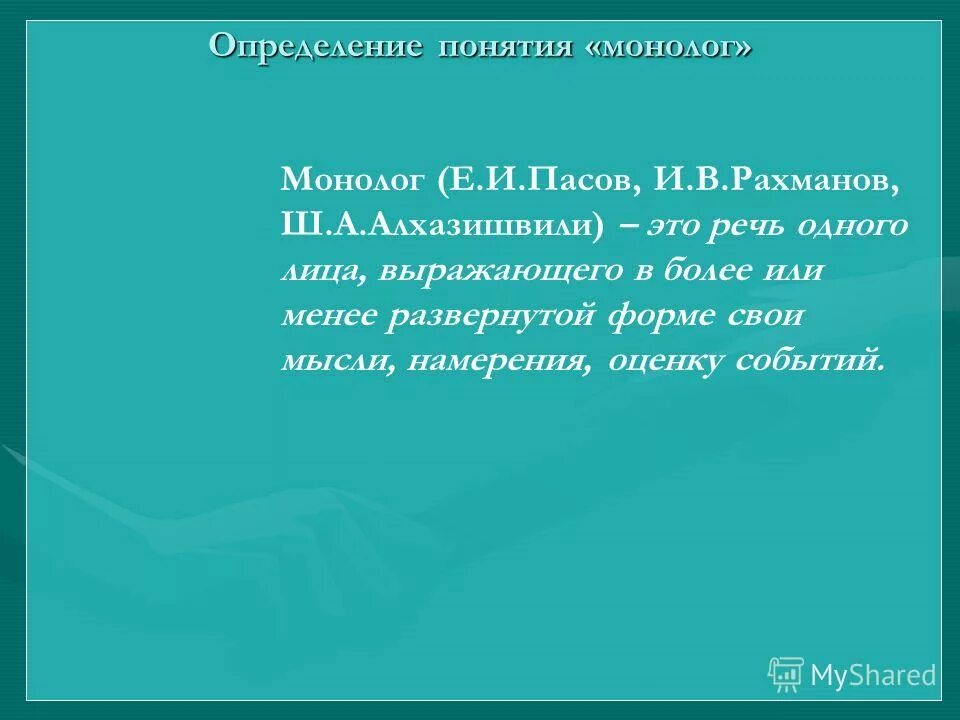 Определение понятия «монолог»

Монолог (Е.И.Пасов, И.В.Рахманов, Ш.А.Алхазишвили) – это речь одного лица, выражающего в более или менее развернутой форме свои мысли, намерения, оценку событий.

MyShared